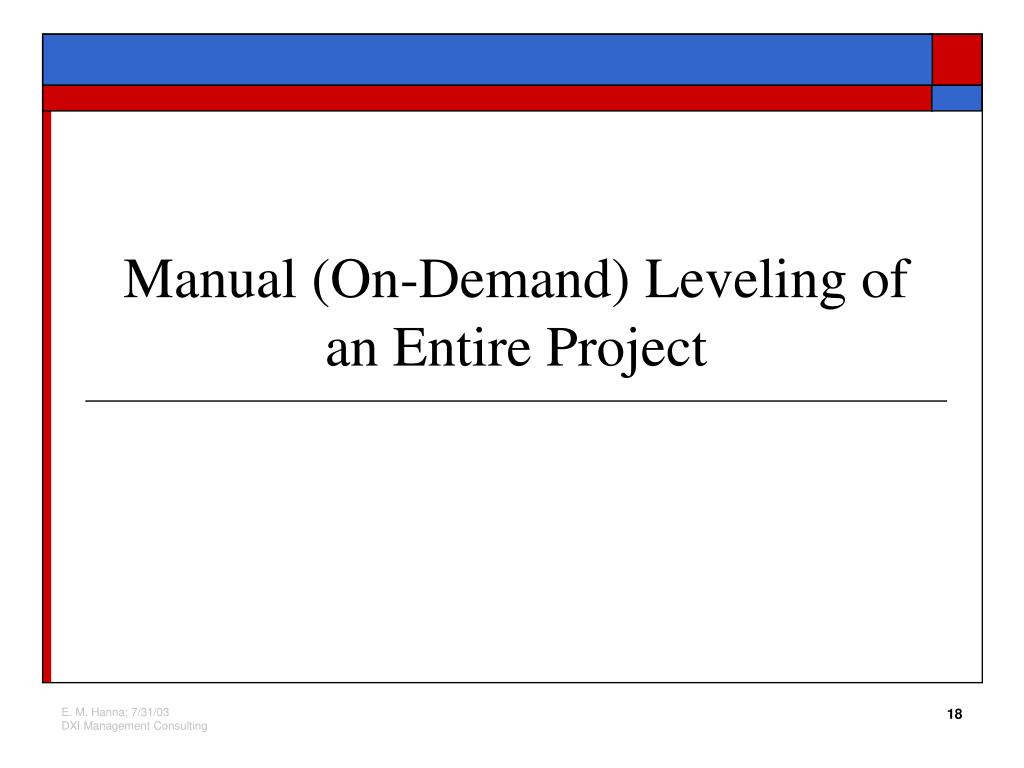 Manual (On-Demand) Leveling of an Entire Project

E. M. Hanna; 7/31/03
DXI Management Consulting

18